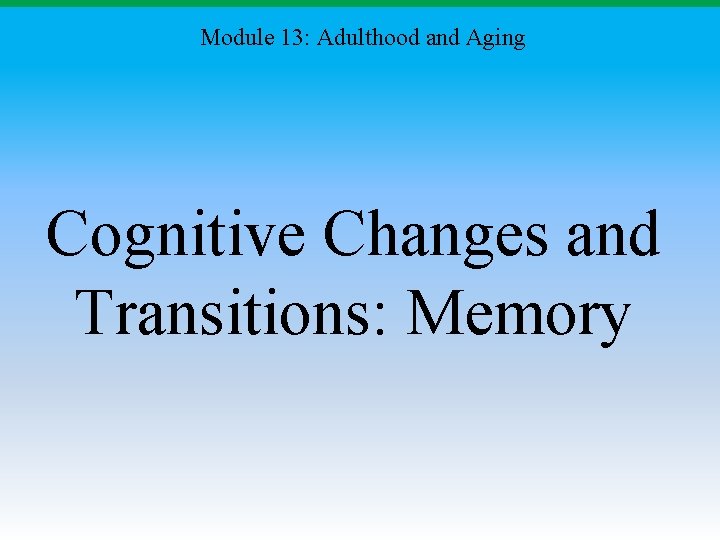 Module 13: Adulthood and Aging

Cognitive Changes and Transitions: Memory